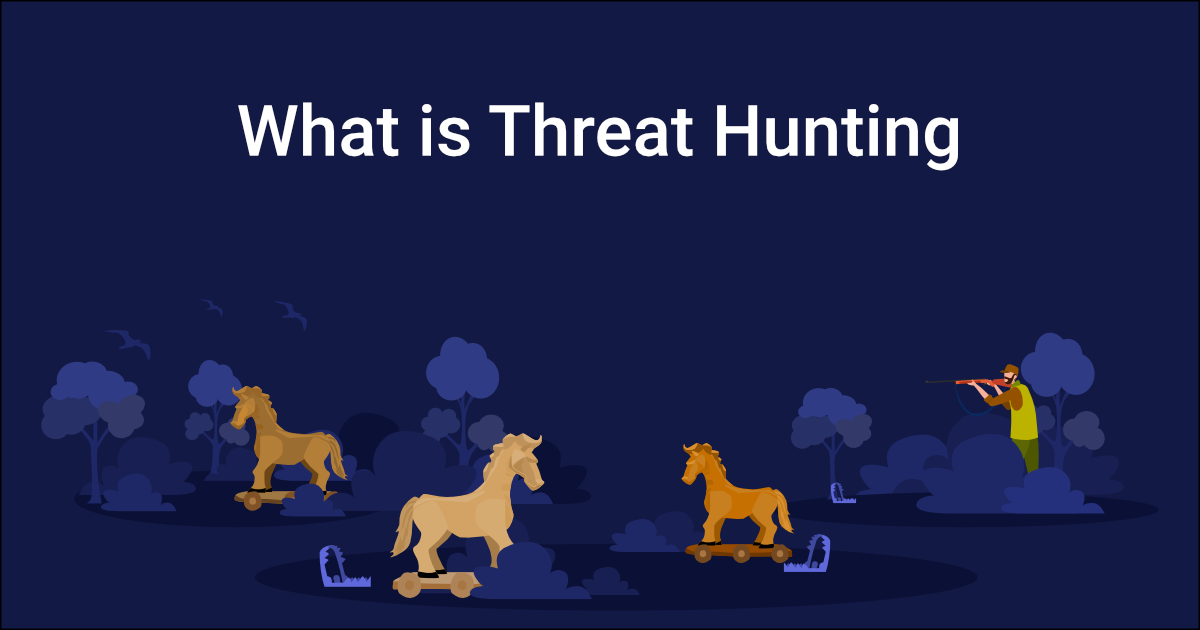 What is Threat Hunting